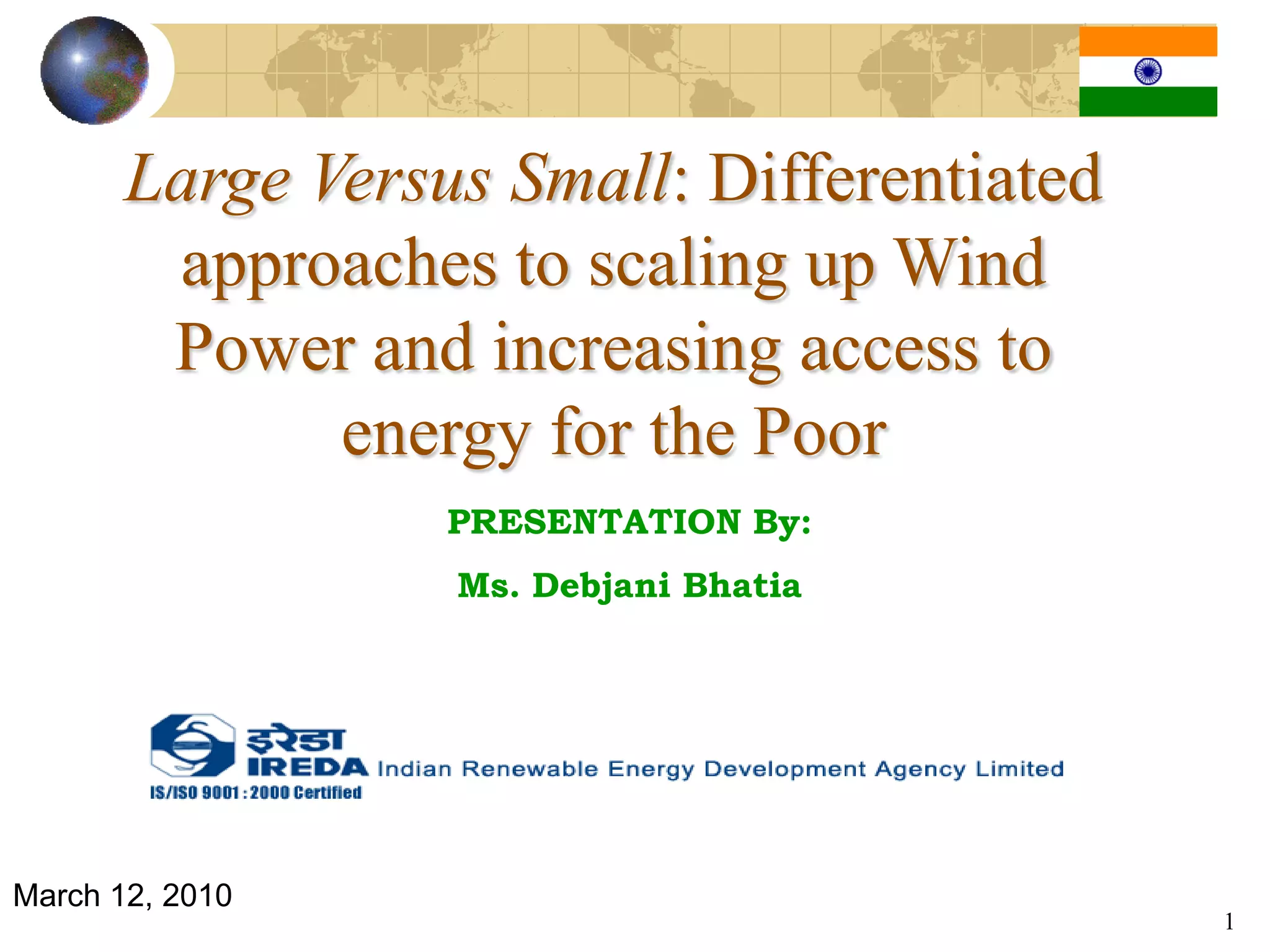 Large Versus Small: Differentiated approaches to scaling up Wind Power and increasing access to energy for the Poor

PRESENTATION By:

Ms. Debjani Bhatia

इरेडा
IREDA Indian Renewable Energy Development Agency Limited
IS/ISO 9001 : 2000 Certified

March 12, 2010

1